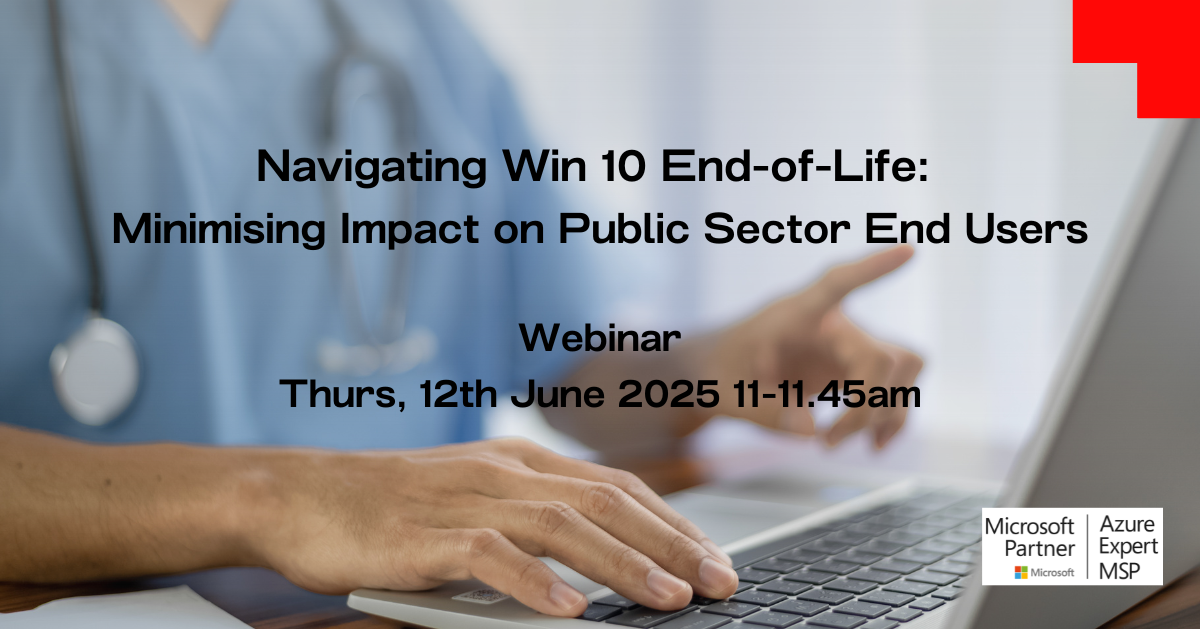 Navigating Win 10 End-of-Life:
Minimising Impact on Public Sector End Users

Webinar
Thurs, 12th June 2025 11-11.45am

Microsoft Partner
Microsoft
Azure Expert MSP